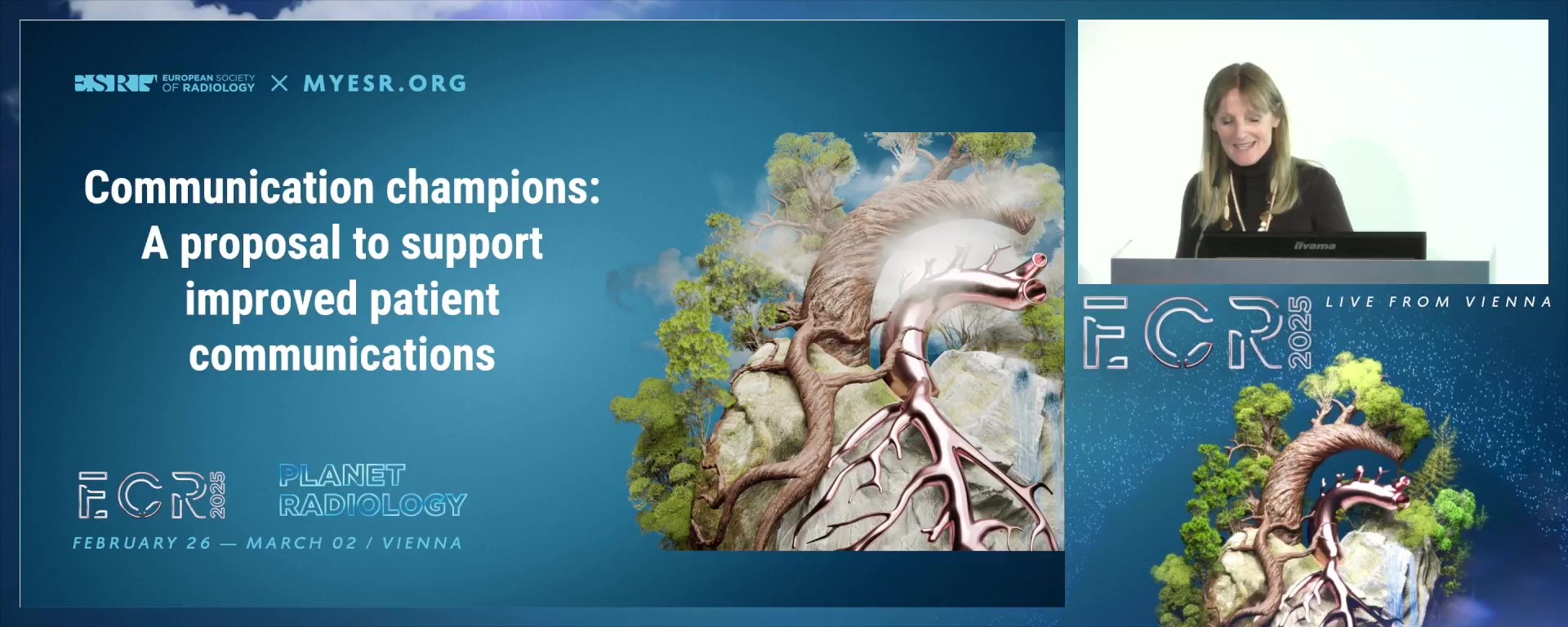 ESR EUROPEAN SOCIETY OF RADIOLOGY × MYESR.ORG

Communication champions: A proposal to support improved patient communications

ECR 2025 PLANET RADIOLOGY

FEBRUARY 26 — MARCH 02 / VIENNA

iiyama

ECR 2025 LIVE FROM VIENNA